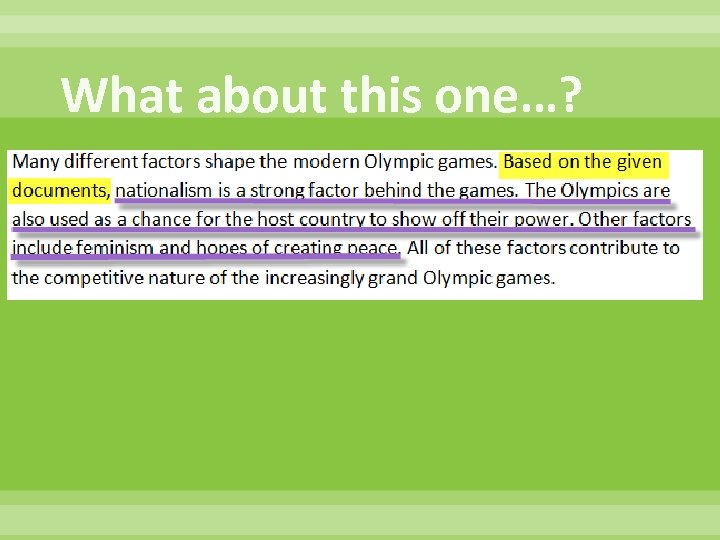 What about this one…?

Many different factors shape the modern Olympic games. Based on the given documents, nationalism is a strong factor behind the games. The Olympics are also used as a chance for the host country to show off their power. Other factors include feminism and hopes of creating peace. All of these factors contribute to the competitive nature of the increasingly grand Olympic games.